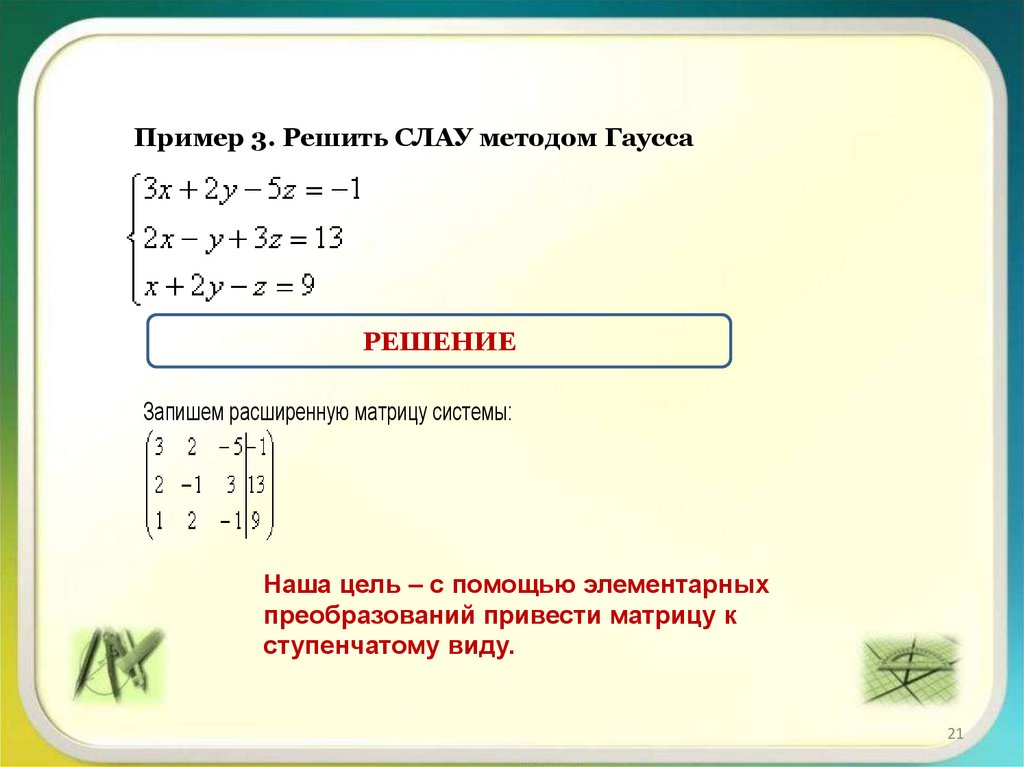 Пример 3. Решить СЛАУ методом Гаусса

$\begin{cases} 3x+2y-5z=-1 \\ 2x-y+3z=13 \\ x+2y-z=9 \end{cases}$

РЕШЕНИЕ

Запишем расширенную матрицу системы:

$\left(\begin{array}{ccc|c} 3 & 2 & -5 & -1 \\ 2 & -1 & 3 & 13 \\ 1 & 2 & -1 & 9 \end{array}\right)$

Наша цель – с помощью элементарных преобразований привести матрицу к ступенчатому виду.

21